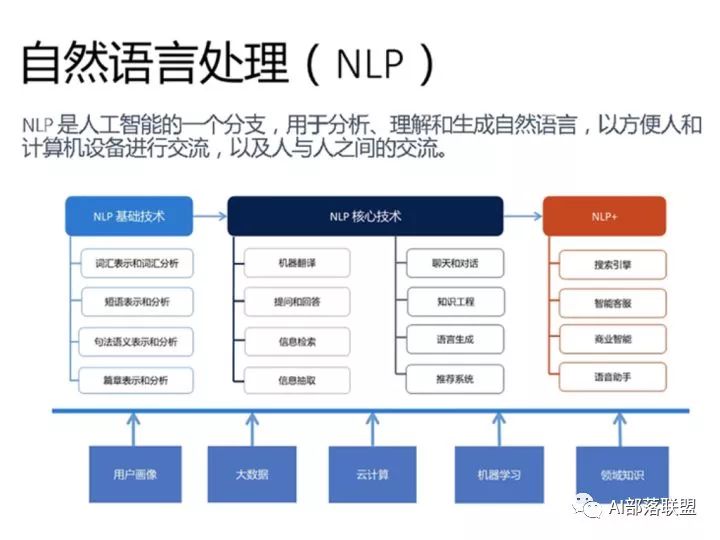 自然语言处理（NLP）

NLP 是人工智能的一个分支，用于分析、理解和生成自然语言，以方便人和计算机设备进行交流，以及人与人之间的交流。

NLP 基础技术

词汇表示和词汇分析

短语表示和分析

句法语义表示和分析

篇章表示和分析

NLP 核心技术

机器翻译

提问和回答

信息检索

信息抽取

聊天和对话

知识工程

语言生成

推荐系统

NLP+

搜索引擎

智能客服

商业智能

语音助手

用户画像

大数据

云计算

机器学习

领域知识

AI部落联盟